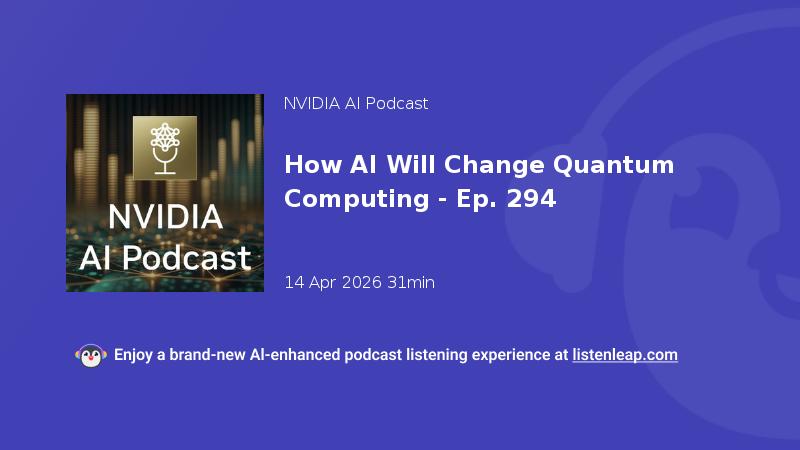 NVIDIA
AI Podcast

NVIDIA AI Podcast

How AI Will Change Quantum Computing - Ep. 294

14 Apr 2026 31min

Enjoy a brand-new AI-enhanced podcast listening experience at listenleap.com